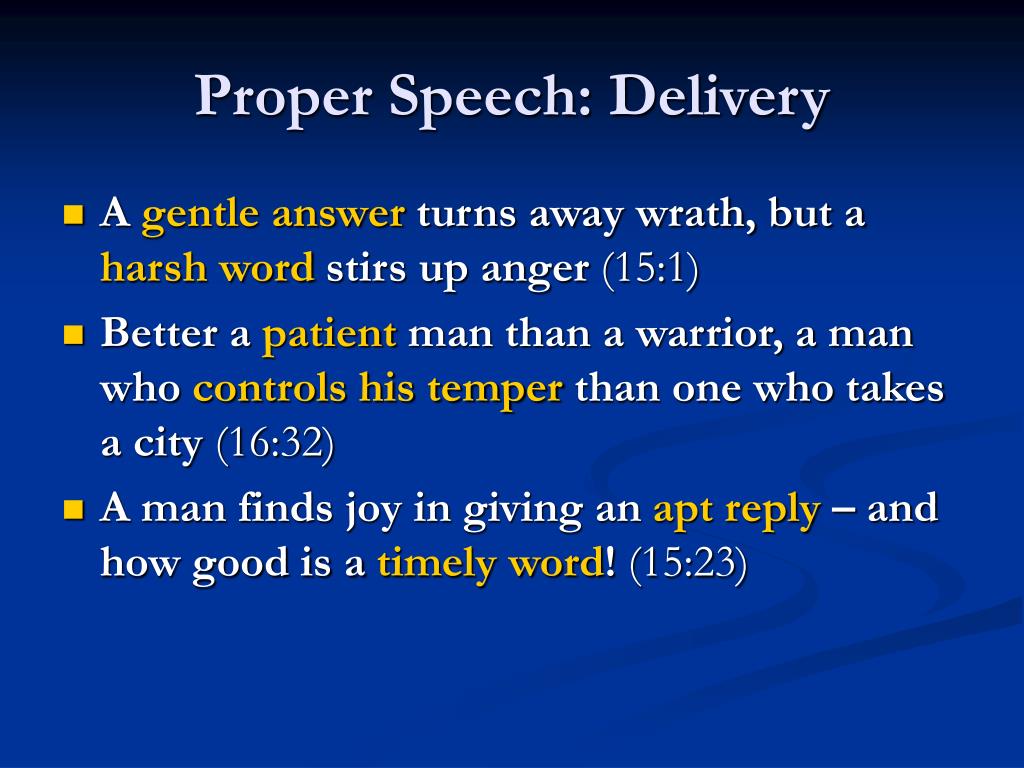 Proper Speech: Delivery

- A gentle answer turns away wrath, but a harsh word stirs up anger (15:1)
- Better a patient man than a warrior, a man who controls his temper than one who takes a city (16:32)
- A man finds joy in giving an apt reply – and how good is a timely word! (15:23)